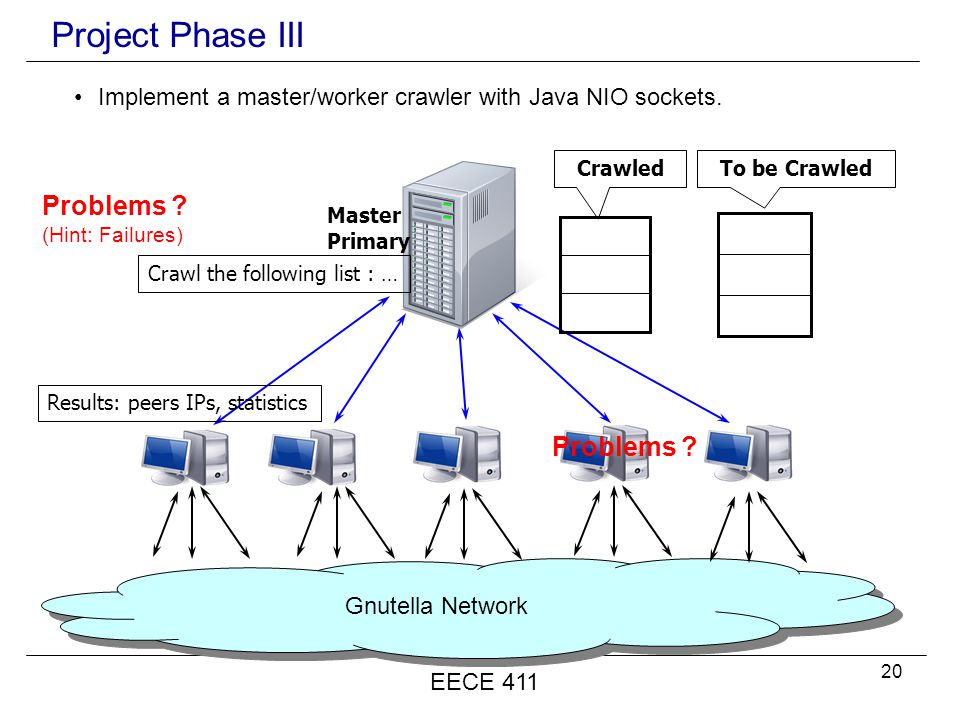 Project Phase III

• Implement a master/worker crawler with Java NIO sockets.

Crawled

To be Crawled

Problems ?
(Hint: Failures)

Master
Primary

Crawl the following list : …

Results: peers IPs, statistics

Problems ?

Gnutella Network

EECE 411

20